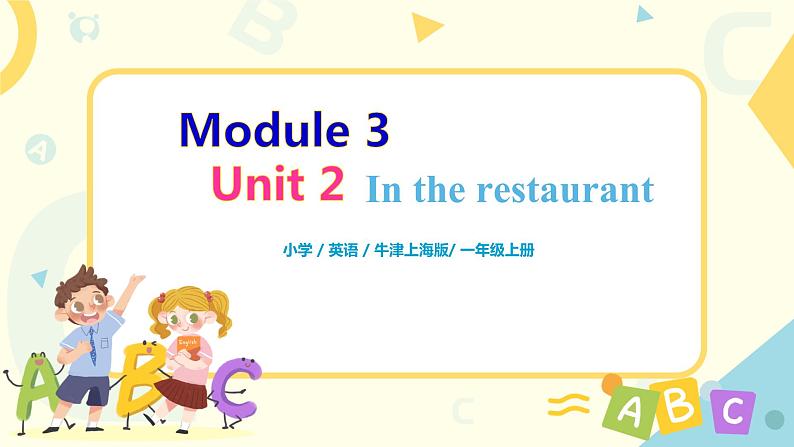 Module 3

Unit 2 In the restaurant

小学 / 英语 / 牛津上海版/ 一年级上册

English

A B C

A B C